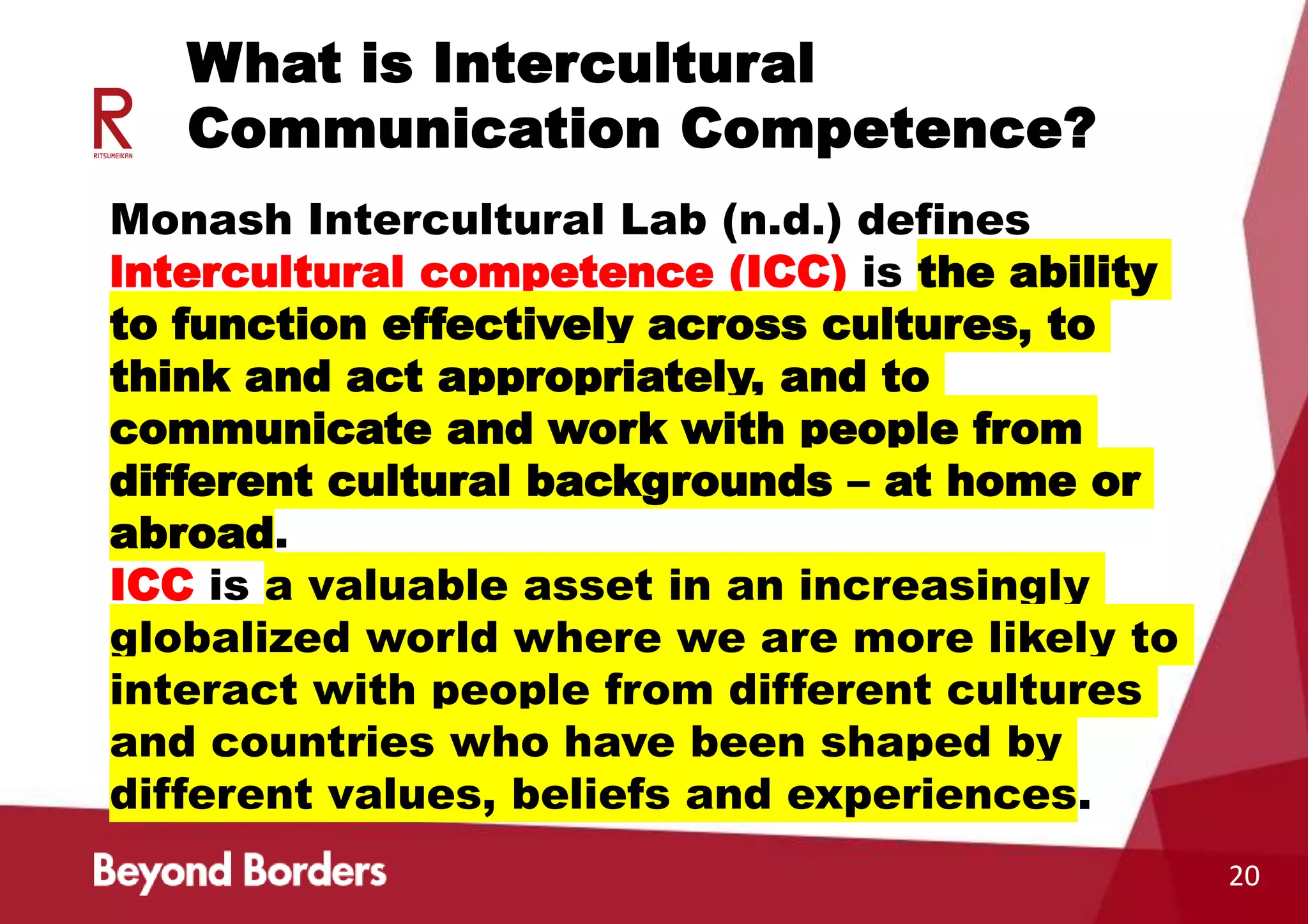 R
RITSUMEIKAN

What is Intercultural Communication Competence?

Monash Intercultural Lab (n.d.) defines Intercultural competence (ICC) is the ability to function effectively across cultures, to think and act appropriately, and to communicate and work with people from different cultural backgrounds – at home or abroad.
ICC is a valuable asset in an increasingly globalized world where we are more likely to interact with people from different cultures and countries who have been shaped by different values, beliefs and experiences.

Beyond Borders

20